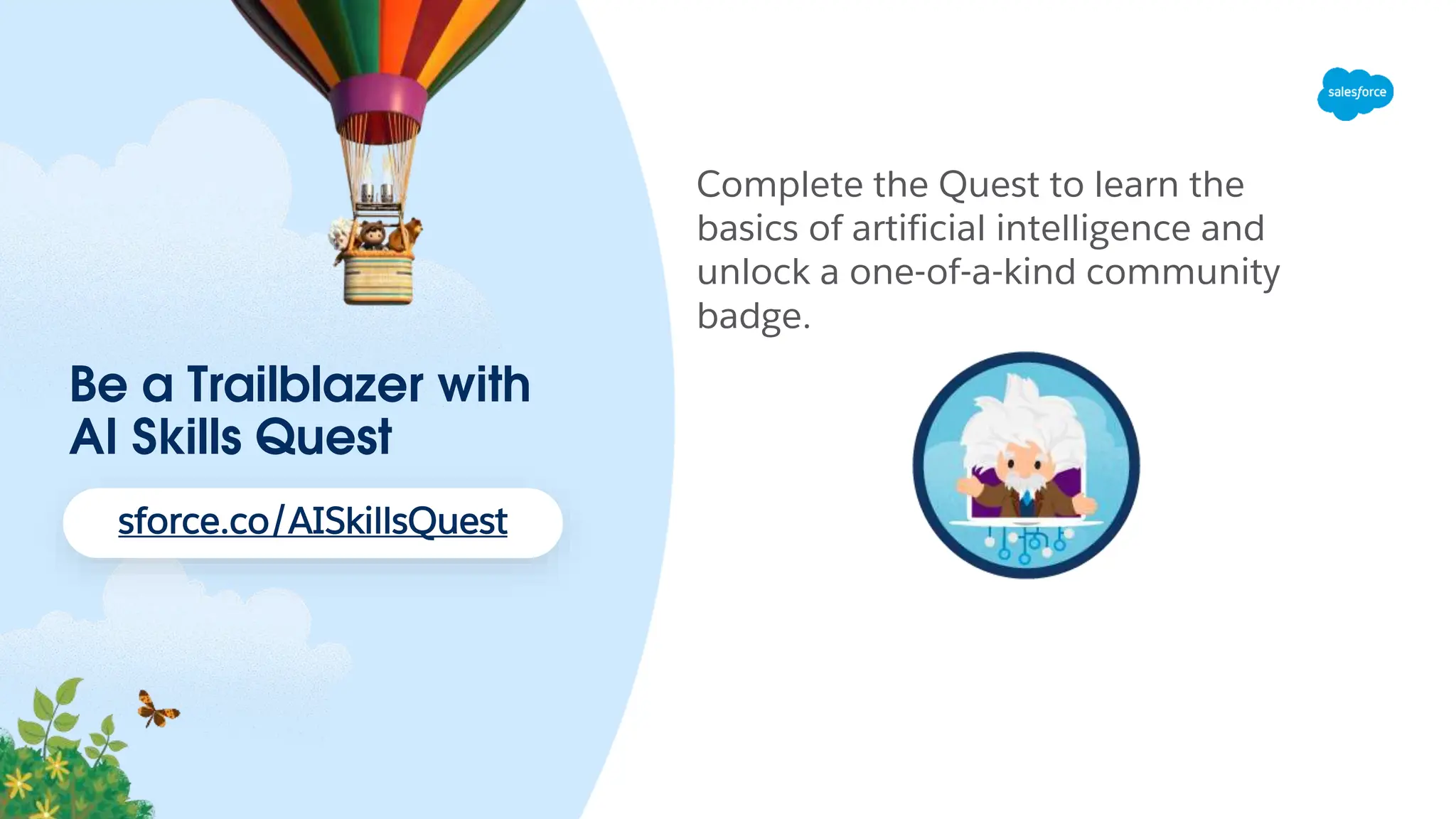 salesforce

Complete the Quest to learn the basics of artificial intelligence and unlock a one-of-a-kind community badge.

Be a Trailblazer with AI Skills Quest

sforce.co/AISkillsQuest